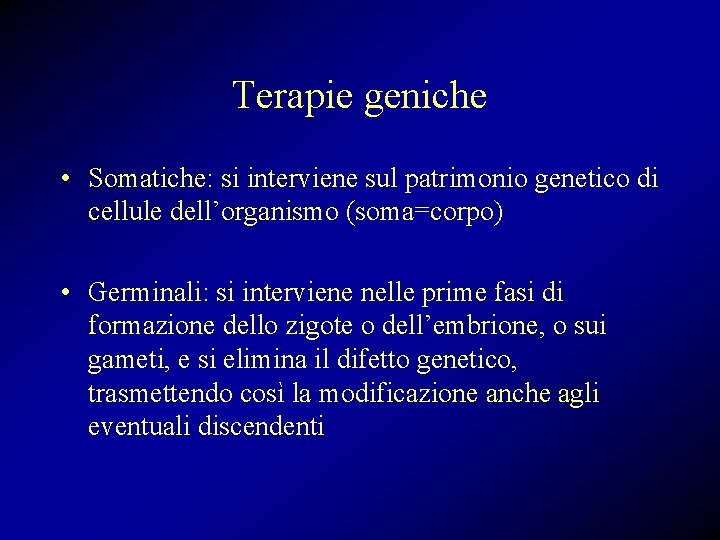 Terapie geniche

• Somatiche: si interviene sul patrimonio genetico di cellule dell’organismo (soma=corpo)

• Germinali: si interviene nelle prime fasi di formazione dello zigote o dell’embrione, o sui gameti, e si elimina il difetto genetico, trasmettendo così la modificazione anche agli eventuali discendenti